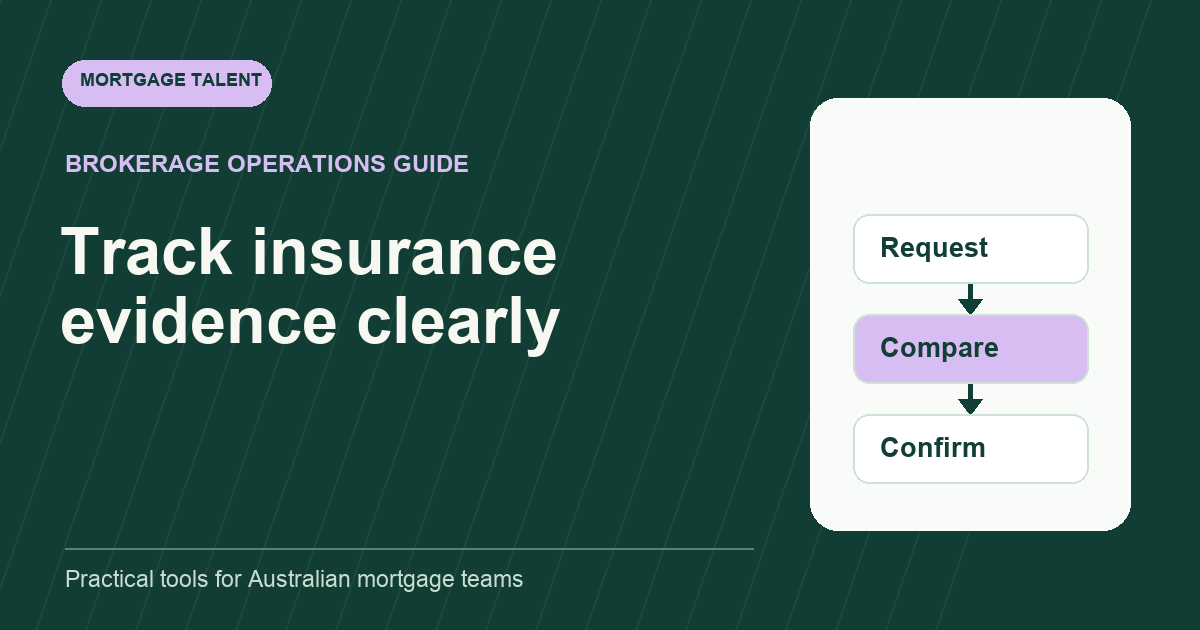 MORTGAGE TALENT

BROKERAGE OPERATIONS GUIDE

Track insurance evidence clearly

Request

Compare

Confirm

Practical tools for Australian mortgage teams